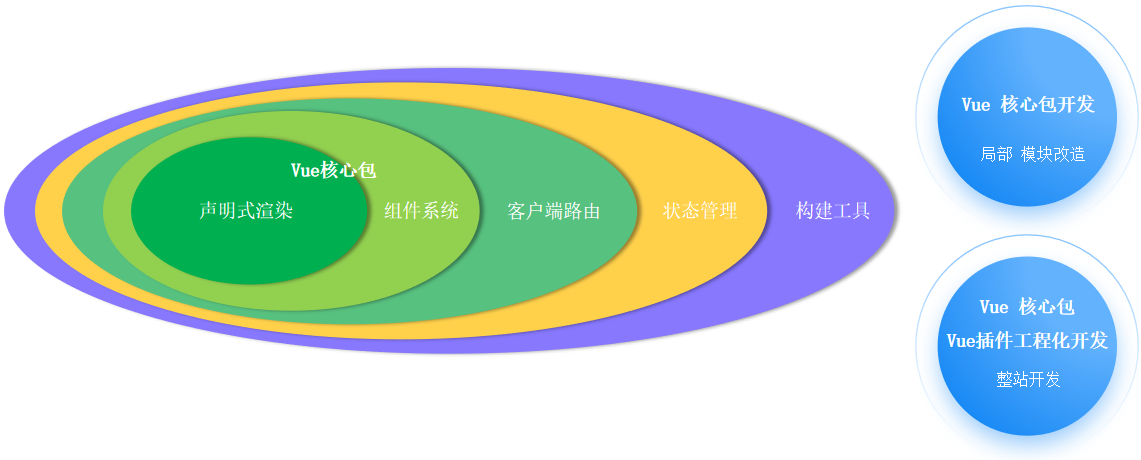 Vue核心包
声明式渲染
组件系统
客户端路由
状态管理
构建工具

Vue 核心包开发
局部 模块改造

Vue 核心包
Vue插件工程化开发
整站开发